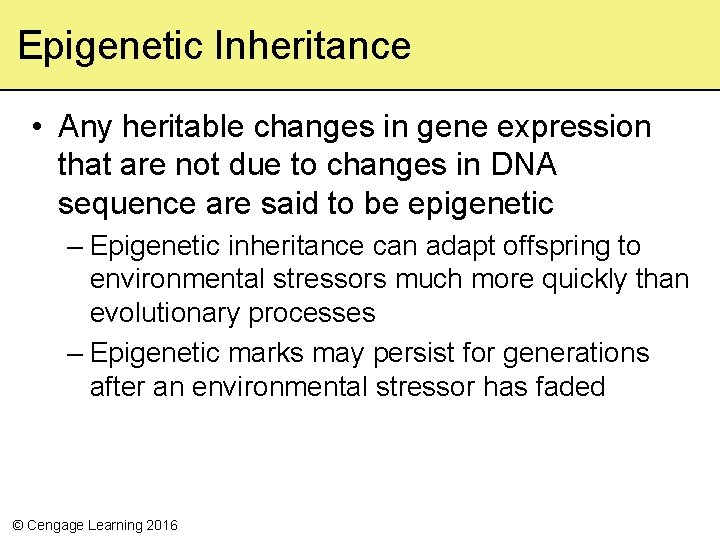 Epigenetic Inheritance

• Any heritable changes in gene expression that are not due to changes in DNA sequence are said to be epigenetic

– Epigenetic inheritance can adapt offspring to environmental stressors much more quickly than evolutionary processes

– Epigenetic marks may persist for generations after an environmental stressor has faded

© Cengage Learning 2016